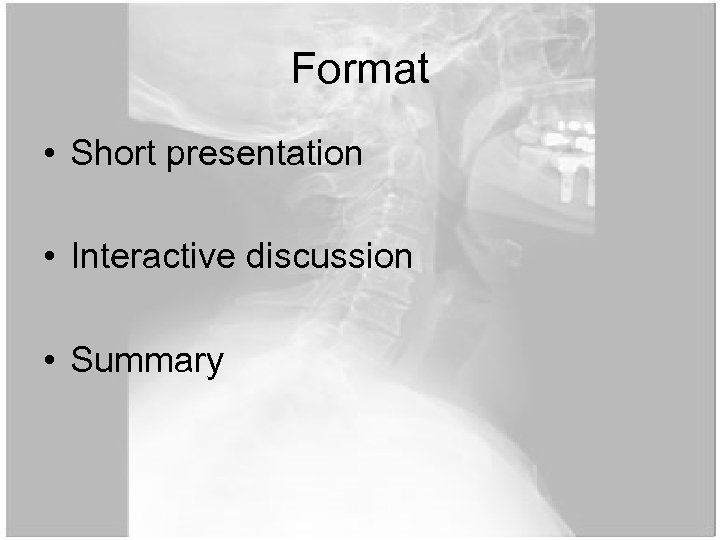 Format

• Short presentation

• Interactive discussion

• Summary